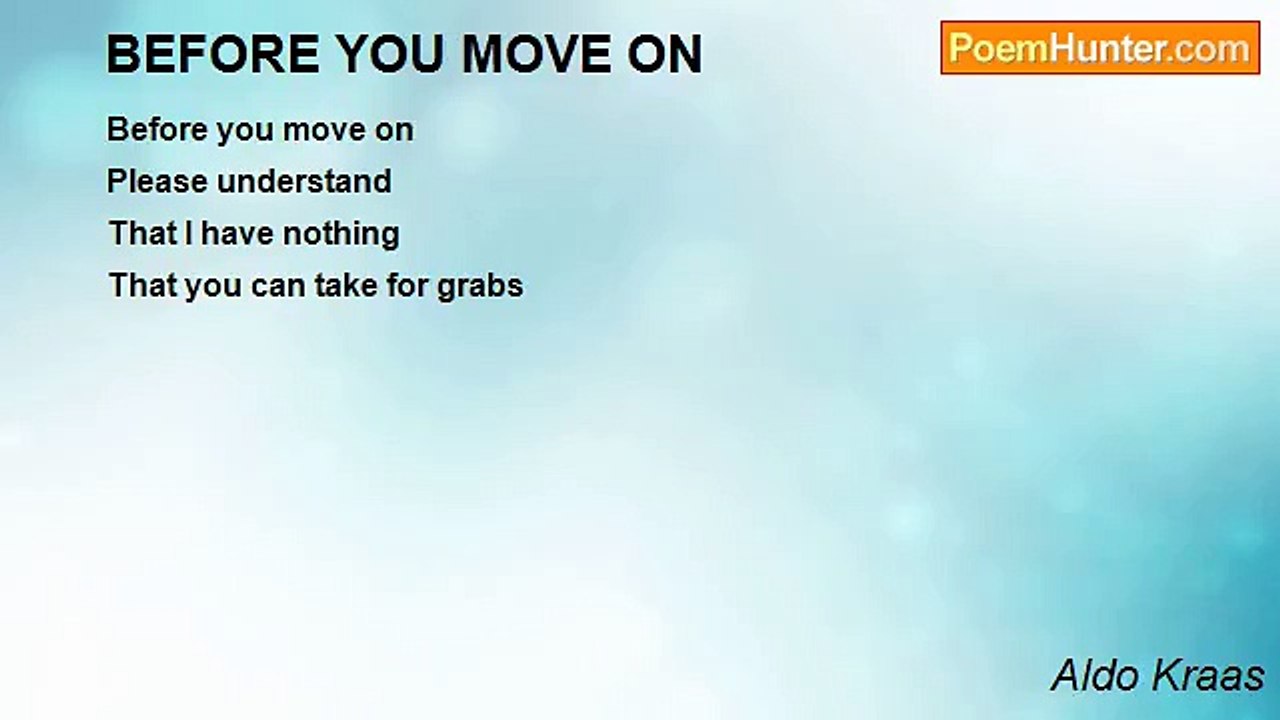 BEFORE YOU MOVE ON

PoemHunter.com

Before you move on
Please understand
That I have nothing
That you can take for grabs

Aldo Kraas